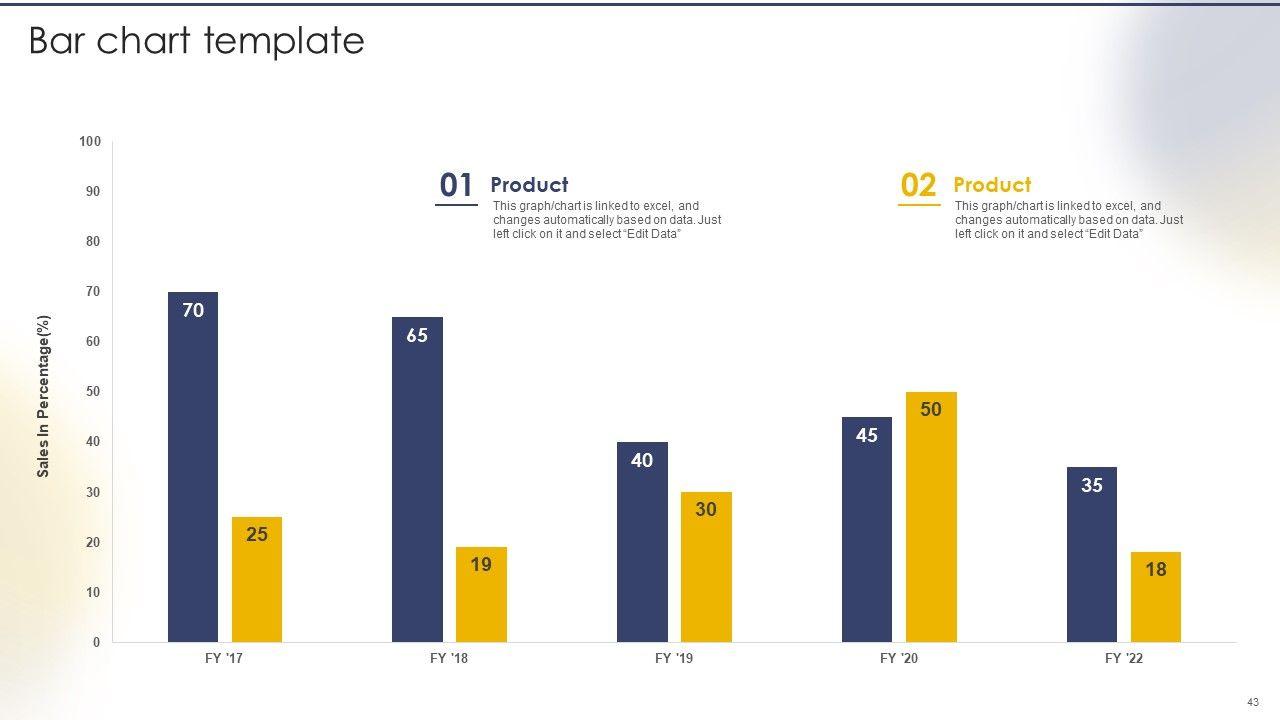 Bar chart template

01 Product
This graph/chart is linked to excel, and changes automatically based on data. Just left click on it and select "Edit Data"

02 Product
This graph/chart is linked to excel, and changes automatically based on data. Just left click on it and select "Edit Data"

Sales In Percentage(%)

100
90
80
70
60
50
40
30
20
10
0

70
25
65
19
40
30
45
50
35
18

FY '17
FY '18
FY '19
FY '20
FY '22

43